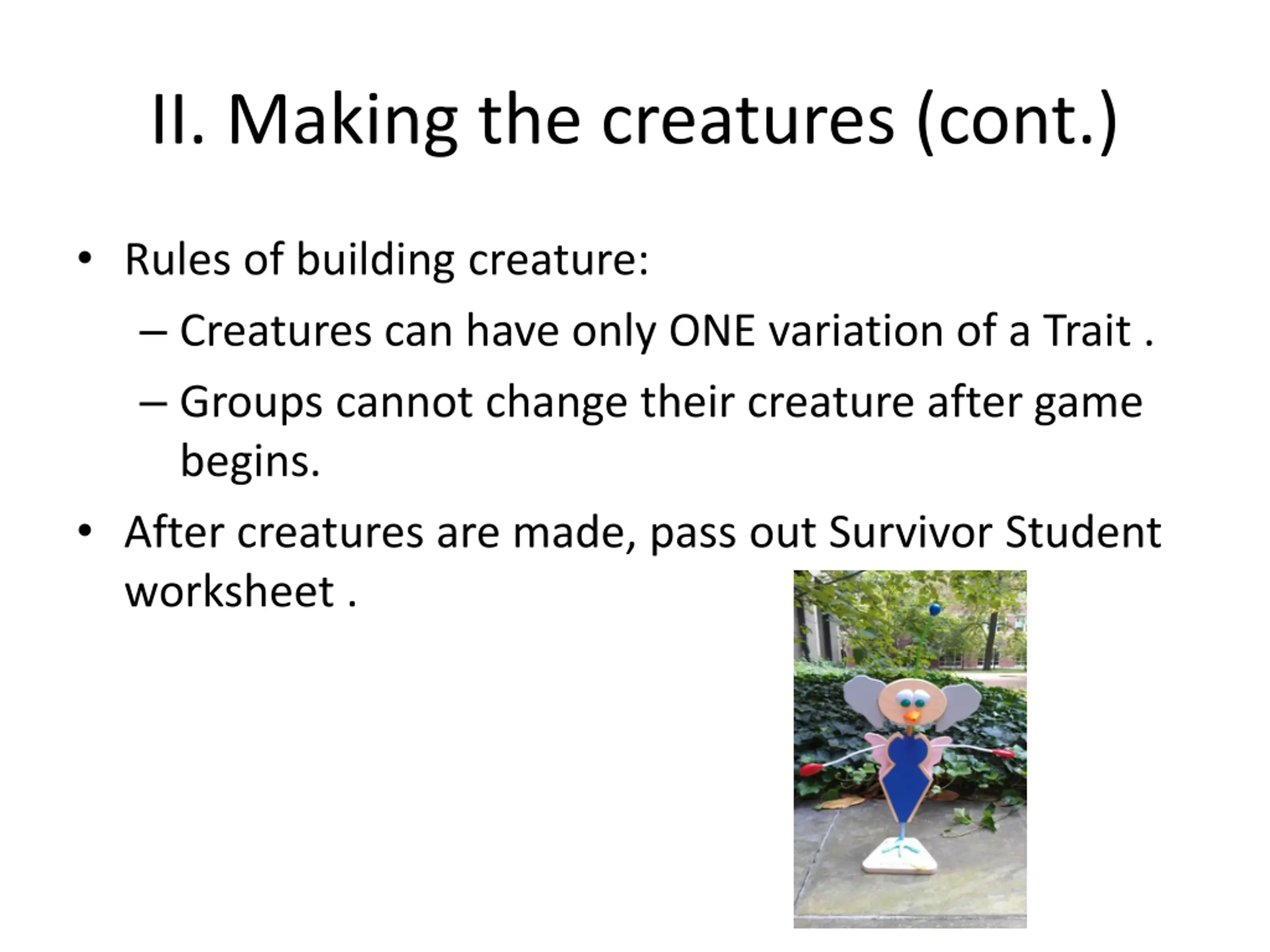 II. Making the creatures (cont.)

• Rules of building creature:
  – Creatures can have only ONE variation of a Trait .
  – Groups cannot change their creature after game begins.
• After creatures are made, pass out Survivor Student worksheet .